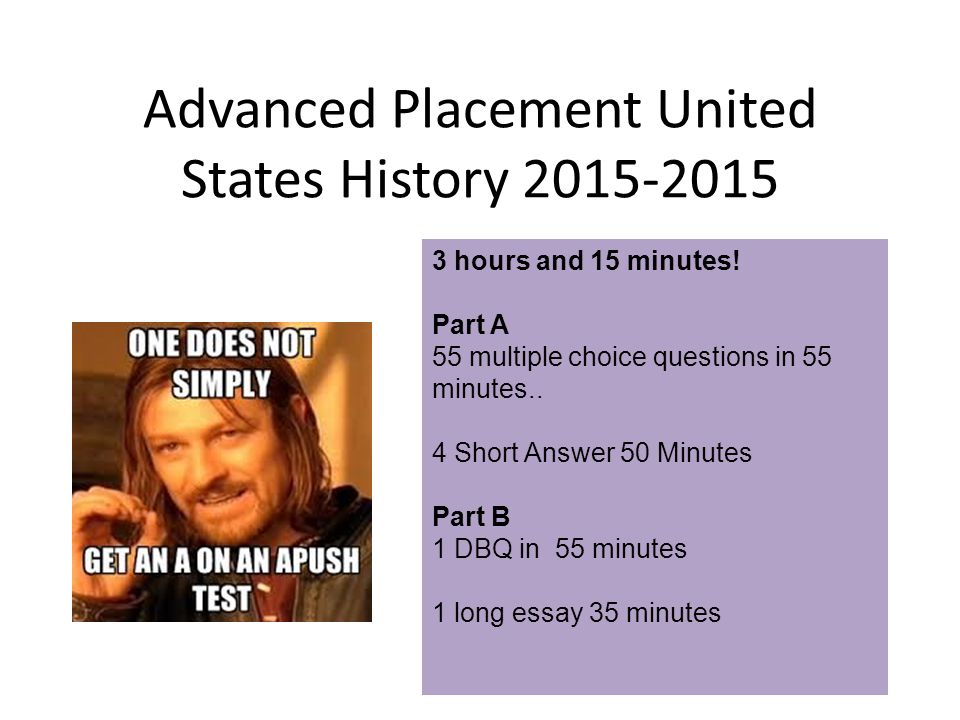 Advanced Placement United States History 2015-2015

ONE DOES NOT SIMPLY

GET AN A ON AN APUSH TEST

3 hours and 15 minutes!

Part A
55 multiple choice questions in 55 minutes..

4 Short Answer 50 Minutes

Part B
1 DBQ in 55 minutes

1 long essay 35 minutes